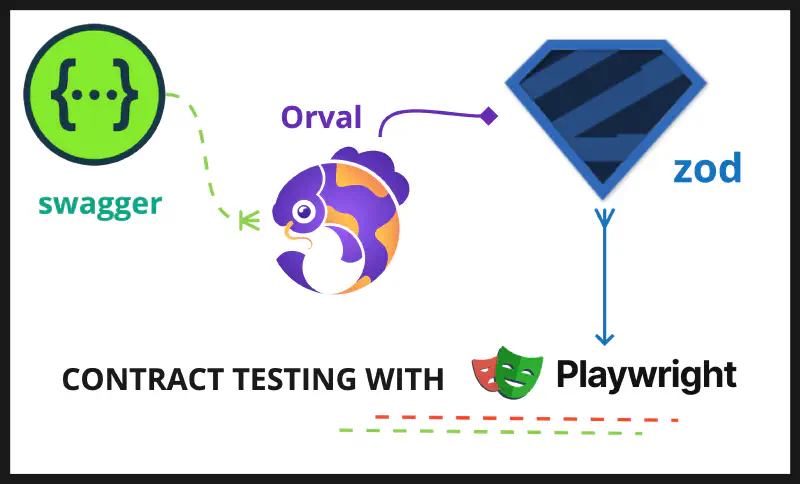 {...}

swagger

Orval

zod

CONTRACT TESTING WITH Playwright